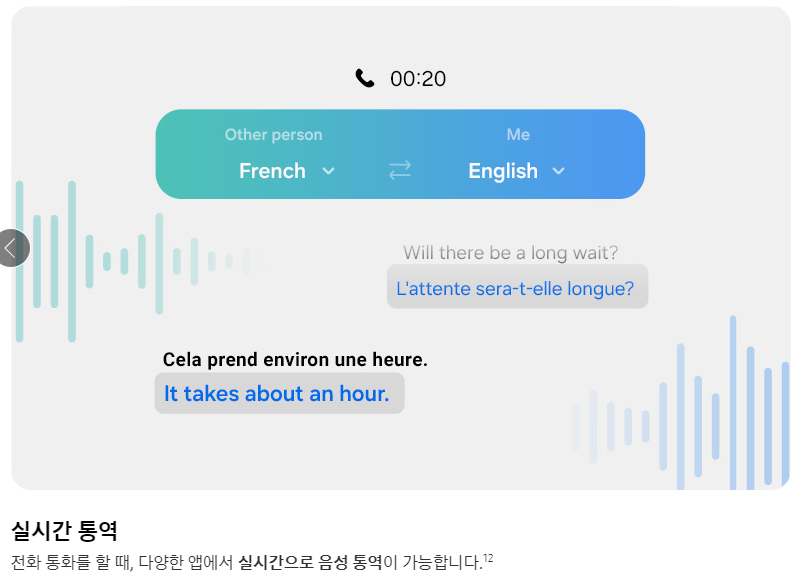 00:20

Other person
French

Me
English

Will there be a long wait?
L'attente sera-t-elle longue?

Cela prend environ une heure.
It takes about an hour.

실시간 통역

전화 통화를 할 때, 다양한 앱에서 실시간으로 음성 통역이 가능합니다.$^{12}$